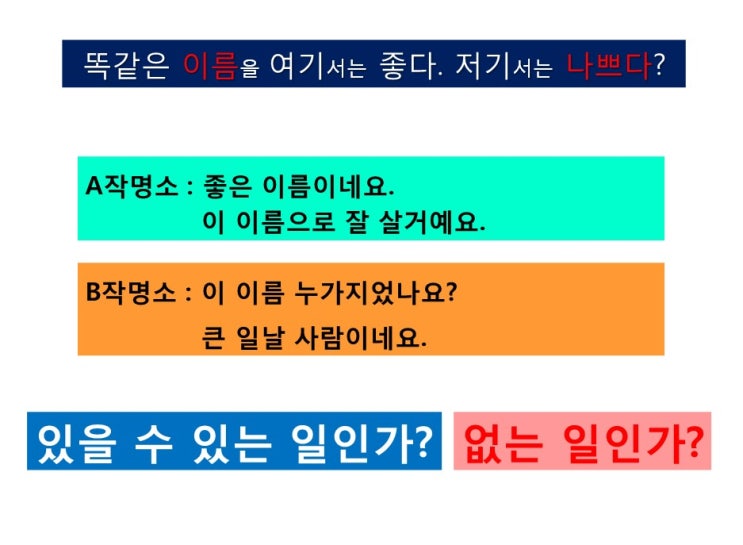 똑같은 이름을 여기서는 좋다. 저기서는 나쁘다?

A작명소 : 좋은 이름이네요.
이 이름으로 잘 살거예요.

B작명소 : 이 이름 누가지었나요?
큰 일날 사람이네요.

있을 수 있는 일인가?

없는 일인가?